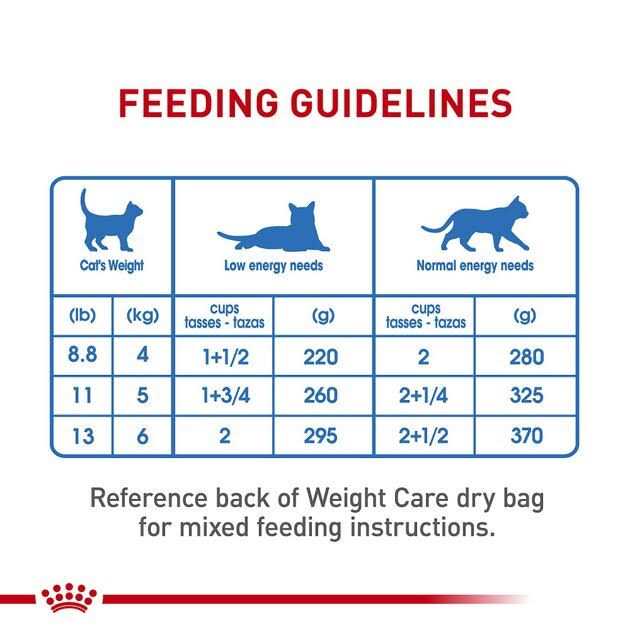 FEEDING GUIDELINES

| Cat's Weight | | Low energy needs | | Normal energy needs | |
|---|---|---|---|---|---|
| (lb) | (kg) | cups tasses - tazas | (g) | cups tasses - tazas | (g) |
| 8.8 | 4 | 1+1/2 | 220 | 2 | 280 |
| 11 | 5 | 1+3/4 | 260 | 2+1/4 | 325 |
| 13 | 6 | 2 | 295 | 2+1/2 | 370 |

Reference back of Weight Care dry bag for mixed feeding instructions.